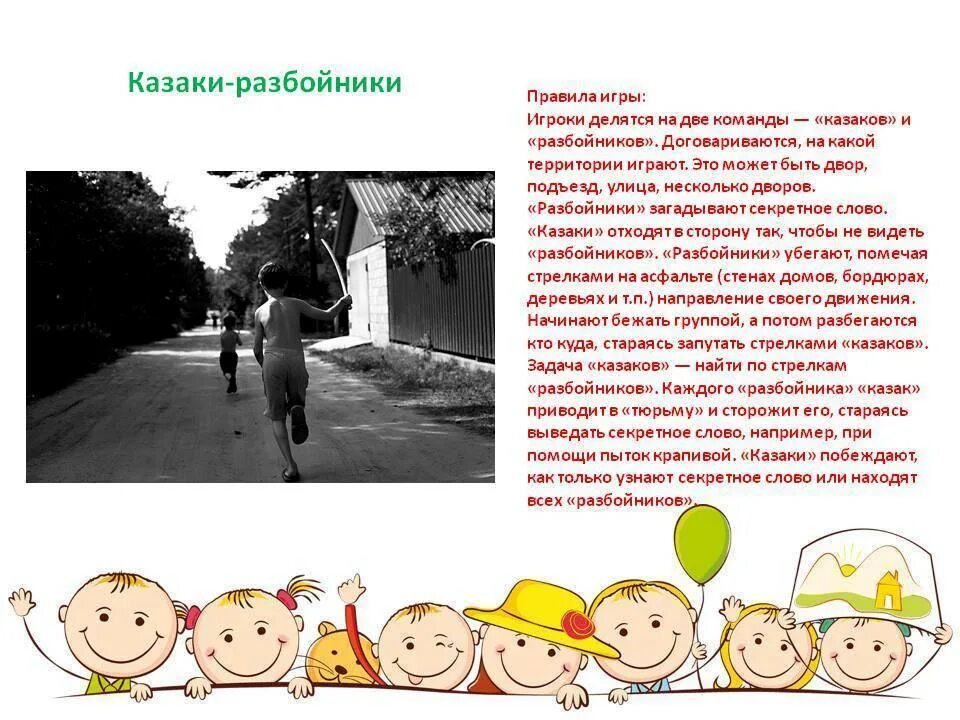 Казаки-разбойники

Правила игры:
Игроки делятся на две команды — «казаков» и «разбойников». Договариваются, на какой территории играют. Это может быть двор, подъезд, улица, несколько дворов. «Разбойники» загадывают секретное слово. «Казаки» отходят в сторону так, чтобы не видеть «разбойников». «Разбойники» убегают, помечая стрелками на асфальте (стенах домов, бордюрах, деревьях и т.п.) направление своего движения. Начинают бежать группой, а потом разбегаются кто куда, стараясь запутать стрелками «казаков». Задача «казаков» — найти по стрелкам «разбойников». Каждого «разбойника» «казак» приводит в «тюрьму» и сторожит его, стараясь выведать секретное слово, например, при помощи пыток крапивой. «Казаки» побеждают, как только узнают секретное слово или находят всех «разбойников».